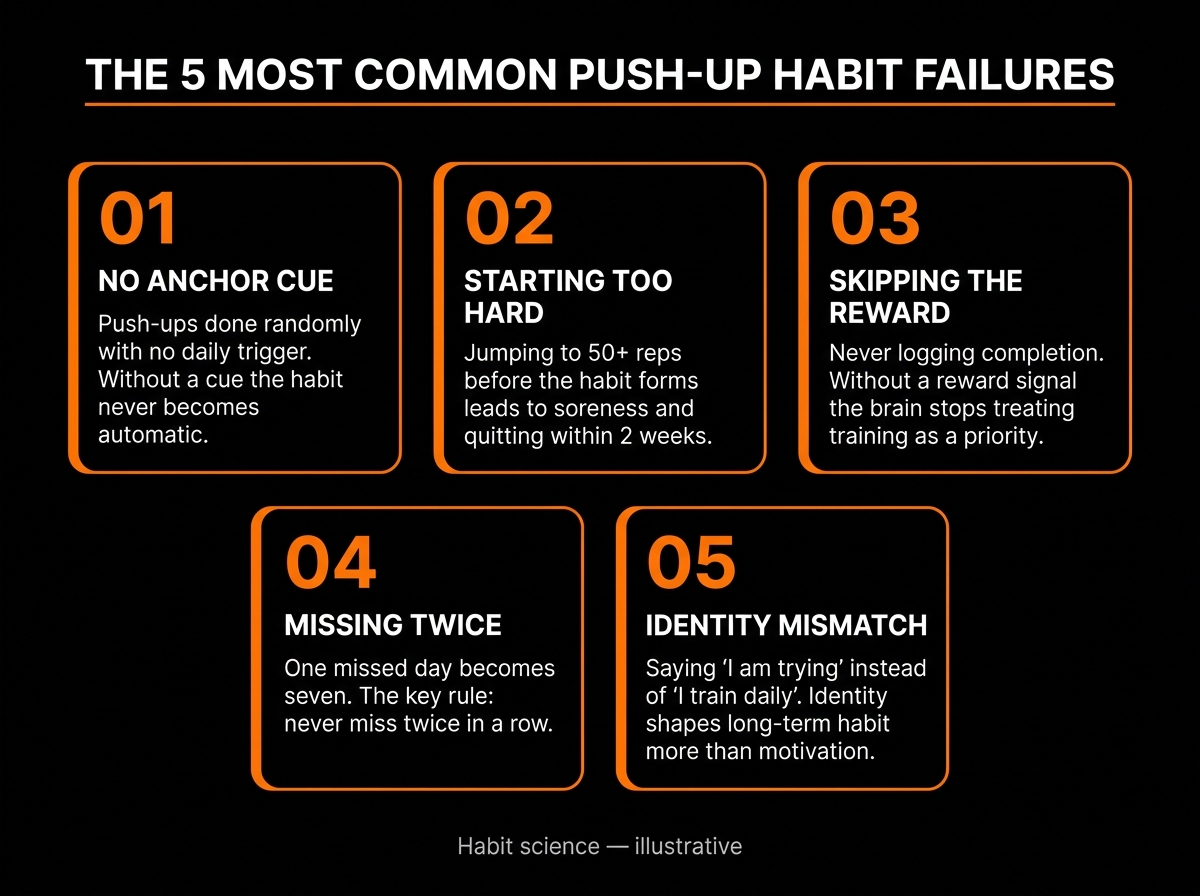 THE 5 MOST COMMON PUSH-UP HABIT FAILURES

01
NO ANCHOR CUE
Push-ups done randomly with no daily trigger. Without a cue the habit never becomes automatic.

02
STARTING TOO HARD
Jumping to 50+ reps before the habit forms leads to soreness and quitting within 2 weeks.

03
SKIPPING THE REWARD
Never logging completion. Without a reward signal the brain stops treating training as a priority.

04
MISSING TWICE
One missed day becomes seven. The key rule: never miss twice in a row.

05
IDENTITY MISMATCH
Saying 'I am trying' instead of 'I train daily'. Identity shapes long-term habit more than motivation.

Habit science — illustrative